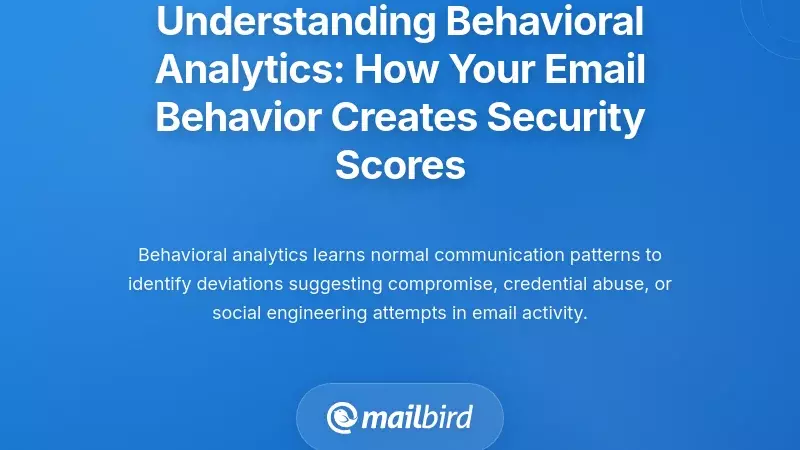 Understanding Behavioral Analytics: How Your Email Behavior Creates Security Scores

Behavioral analytics learns normal communication patterns to identify deviations suggesting compromise, credential abuse, or social engineering attempts in email activity.

mailbird